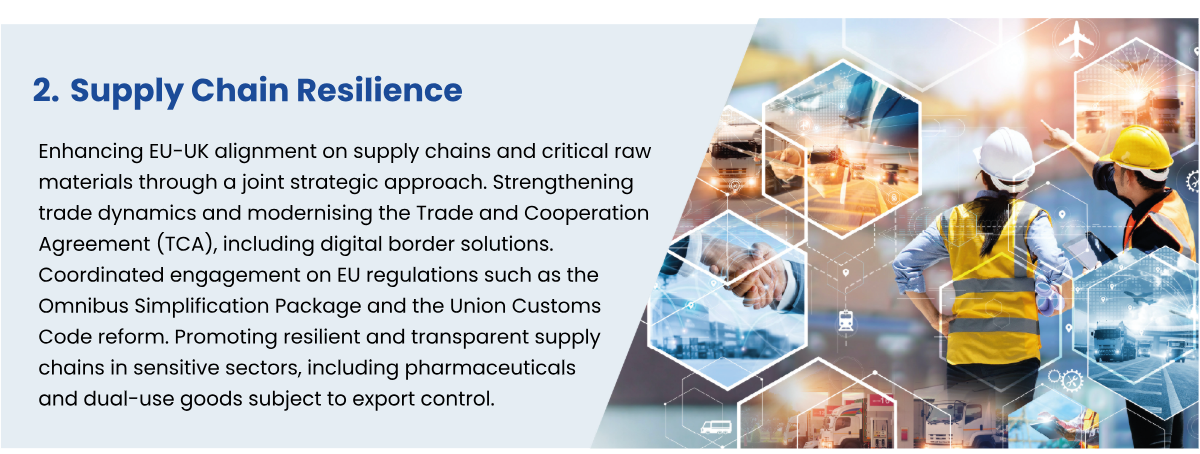 2. Supply Chain Resilience

Enhancing EU-UK alignment on supply chains and critical raw materials through a joint strategic approach. Strengthening trade dynamics and modernising the Trade and Cooperation Agreement (TCA), including digital border solutions. Coordinated engagement on EU regulations such as the Omnibus Simplification Package and the Union Customs Code reform. Promoting resilient and transparent supply chains in sensitive sectors, including pharmaceuticals and dual-use goods subject to export control.